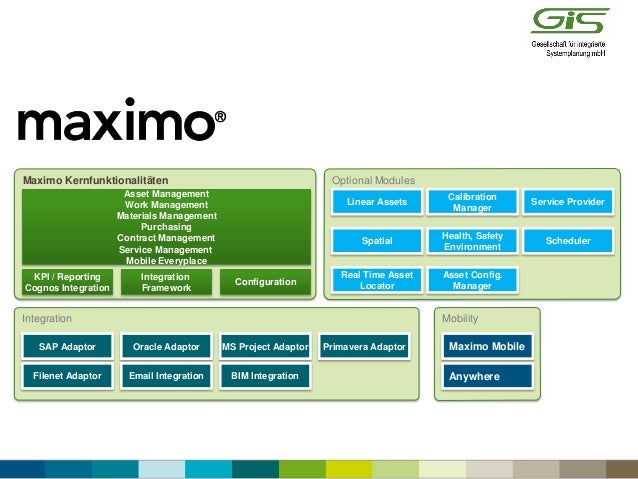 GIS
Gesellschaft für integrierte Systemplanung mbH

maximo®

Maximo Kernfunktionalitäten

Asset Management
Work Management
Materials Management
Purchasing
Contract Management
Service Management
Mobile Everyplace

KPI / Reporting Cognos Integration

Integration Framework

Configuration

Optional Modules

Linear Assets

Calibration Manager

Service Provider

Spatial

Health, Safety Environment

Scheduler

Real Time Asset Locator

Asset Config. Manager

Integration

SAP Adaptor

Oracle Adaptor

MS Project Adaptor

Primavera Adaptor

Filenet Adaptor

Email Integration

BIM Integration

Mobility

Maximo Mobile

Anywhere